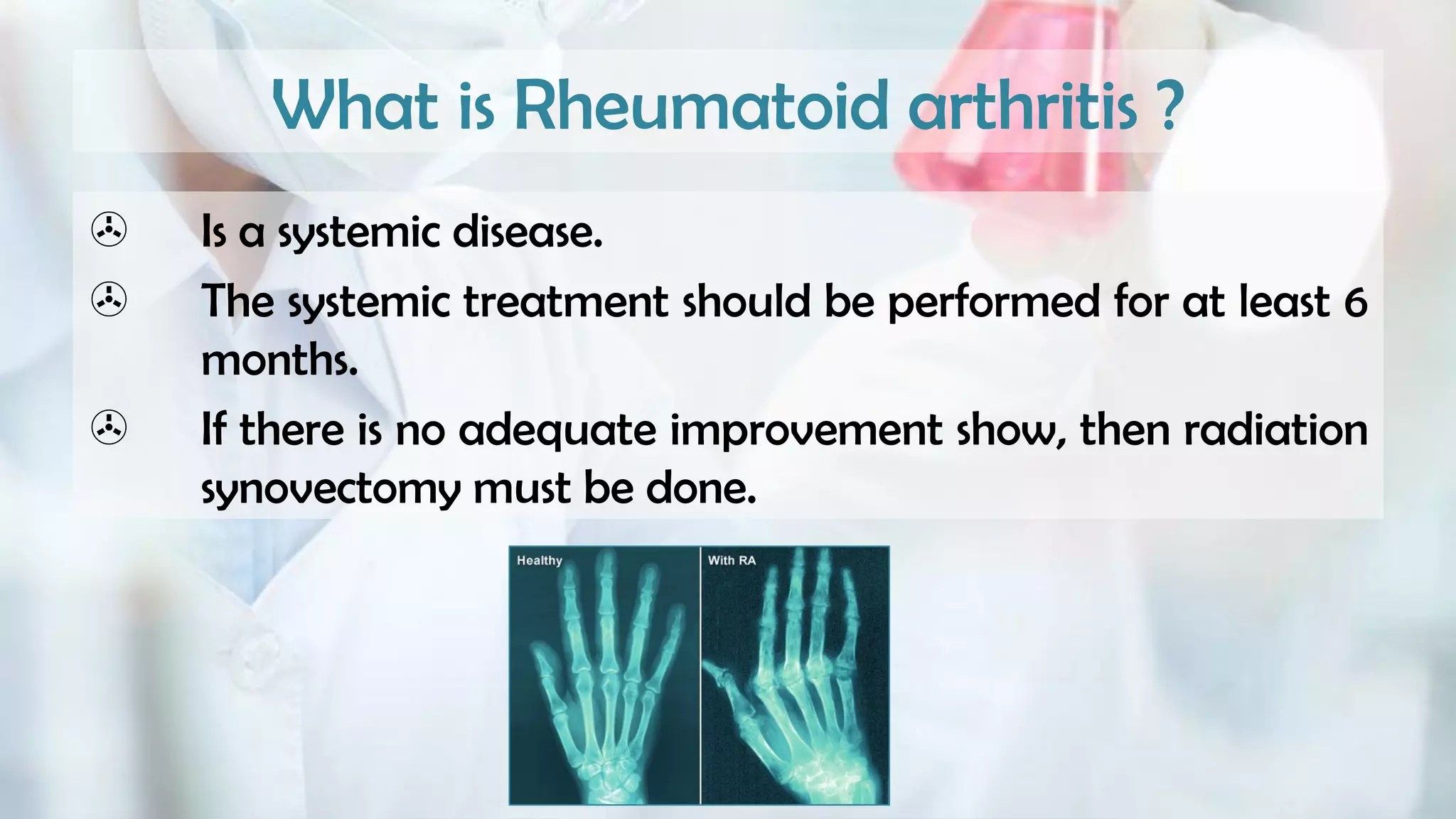 What is Rheumatoid arthritis ?

Is a systemic disease.

The systemic treatment should be performed for at least 6 months.

If there is no adequate improvement show, then radiation synovectomy must be done.

Healthy

With RA